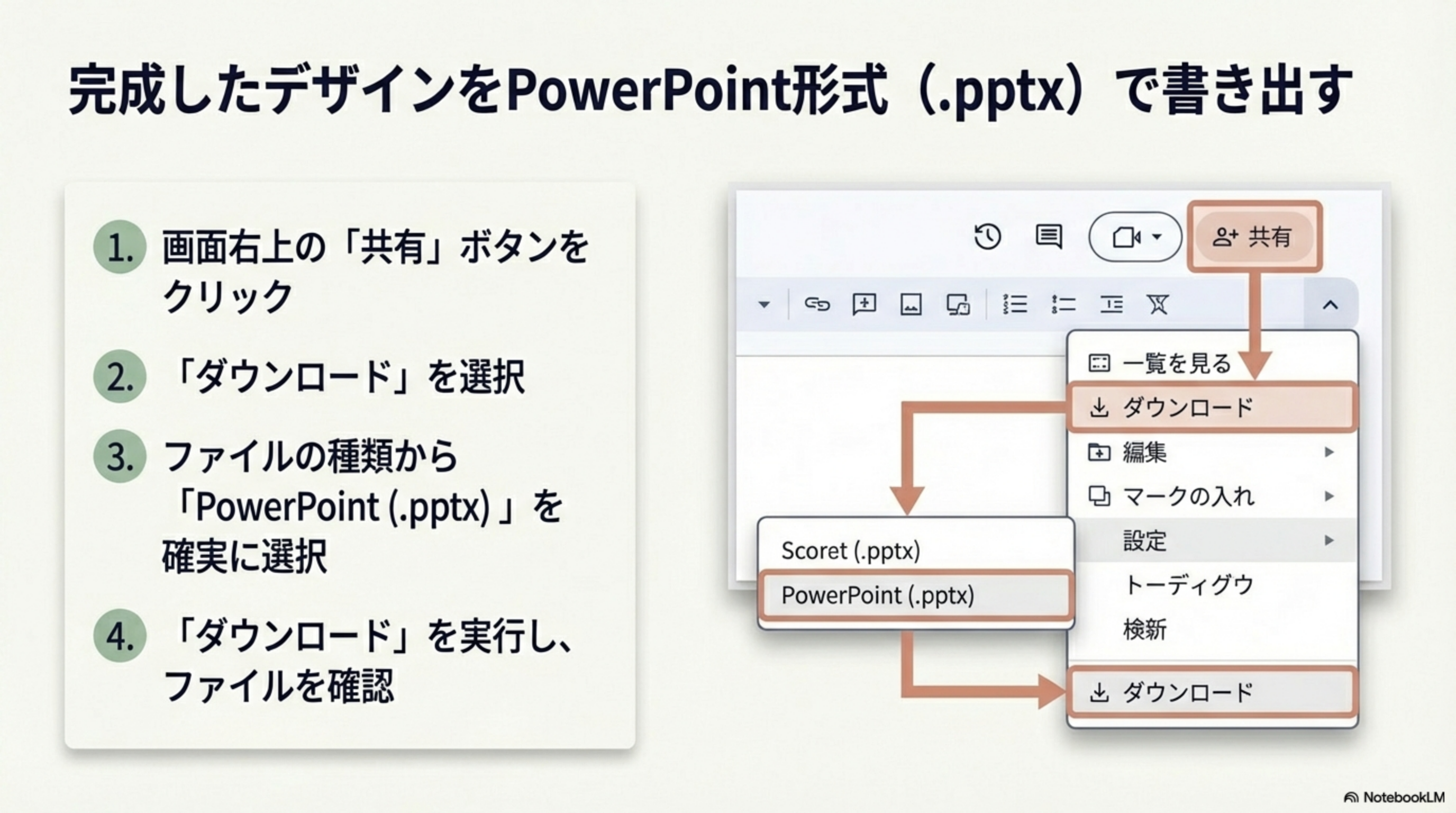 完成したデザインをPowerPoint形式（.pptx）で書き出す

1. 画面右上の「共有」ボタンをクリック

2. 「ダウンロード」を選択

3. ファイルの種類から「PowerPoint (.pptx)」を確実に選択

4. 「ダウンロード」を実行し、ファイルを確認

共有

一覧を見る
ダウンロード
編集
マークの入れ
設定
トーディグウ
検新
ダウンロード

Scoret (.pptx)
PowerPoint (.pptx)

NotebookLM